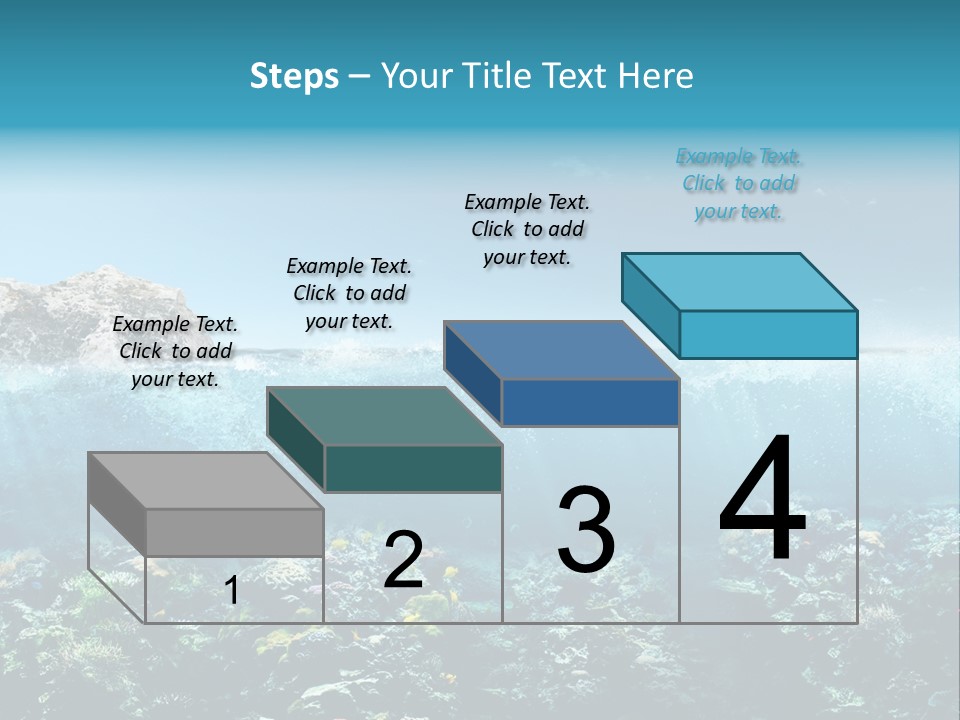 Steps – Your Title Text Here

Example Text. Click to add your text.

Example Text. Click to add your text.

Example Text. Click to add your text.

Example Text. Click to add your text.

1

2

3

4